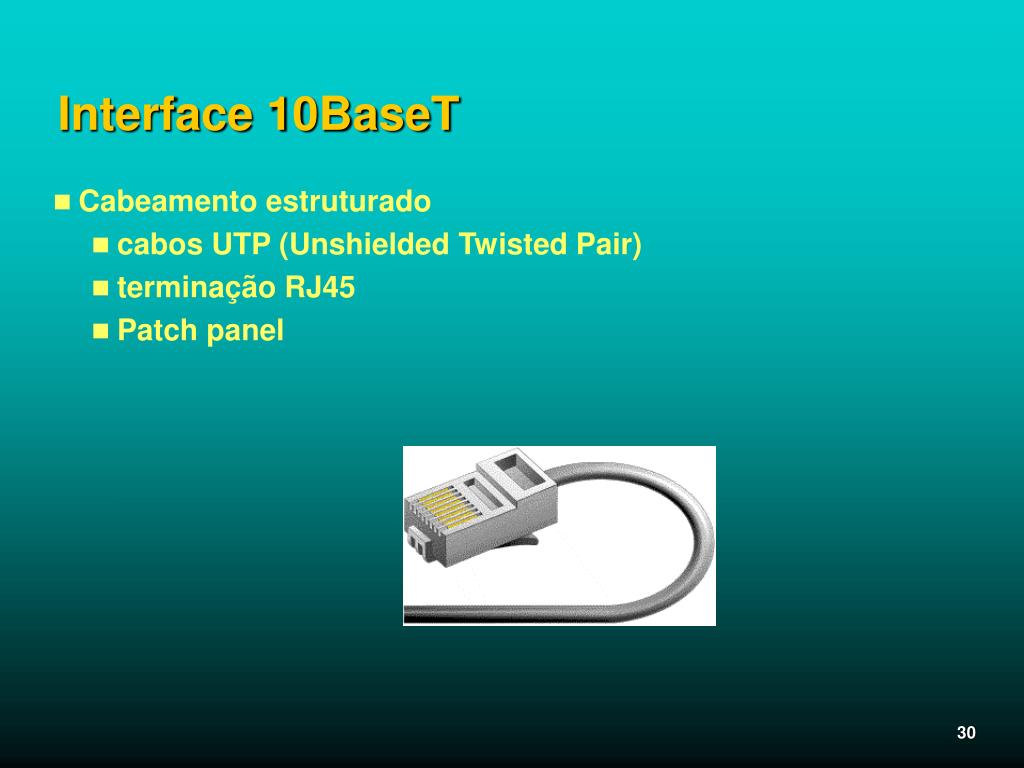 Interface 10BaseT

Cabeamento estruturado

cabos UTP (Unshielded Twisted Pair)

terminação RJ45

Patch panel

30